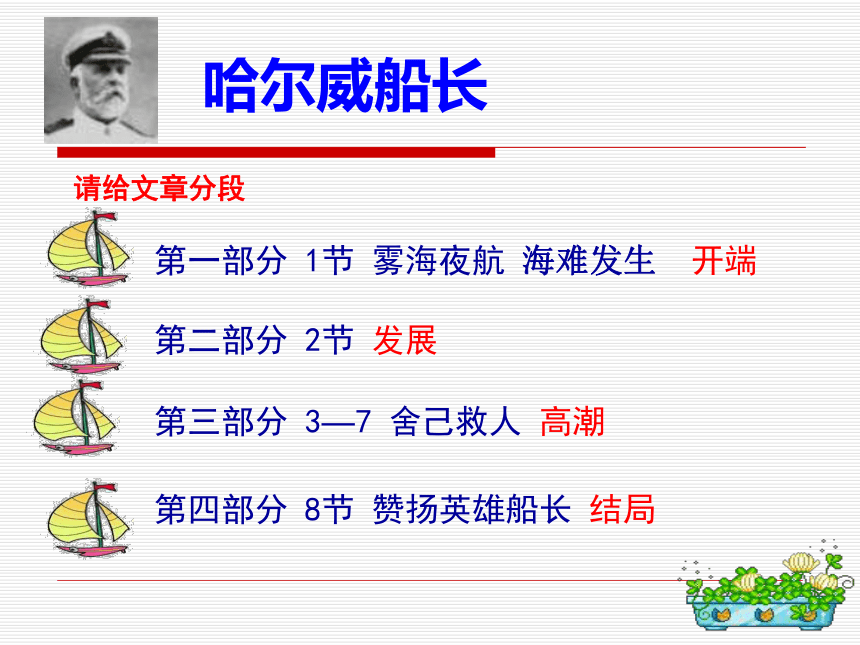 哈尔威船长

请给文章分段

第一部分 1节 雾海夜航 海难发生 开端

第二部分 2节 发展

第三部分 3—7 舍己救人 高潮

第四部分 8节 赞扬英雄船长 结局